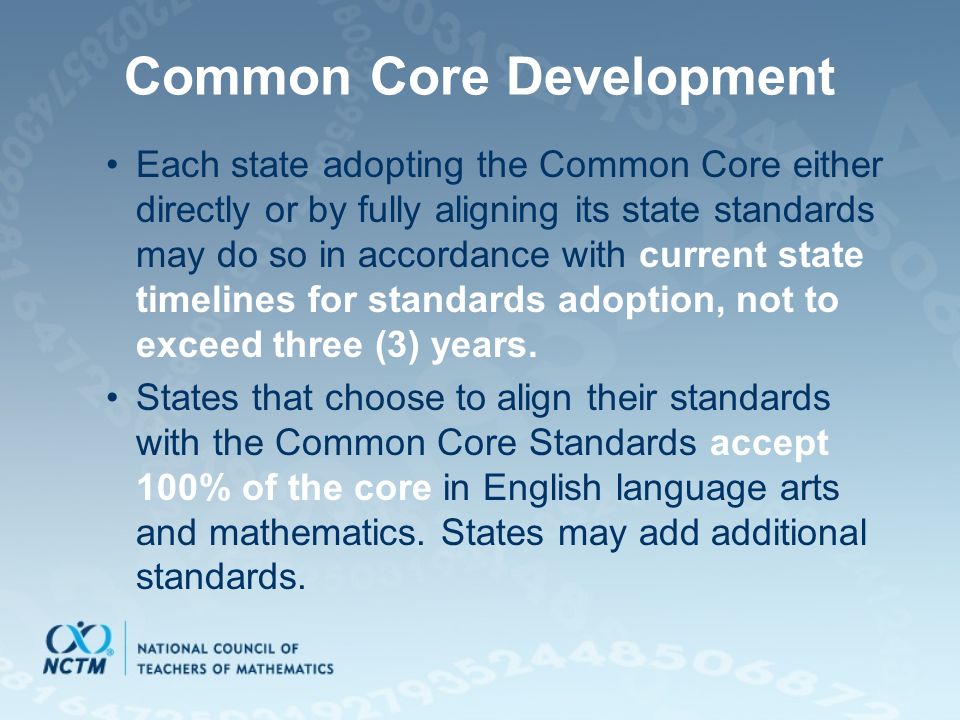 Common Core Development

• Each state adopting the Common Core either directly or by fully aligning its state standards may do so in accordance with current state timelines for standards adoption, not to exceed three (3) years.

• States that choose to align their standards with the Common Core Standards accept 100% of the core in English language arts and mathematics. States may add additional standards.

NCTM
NATIONAL COUNCIL OF TEACHERS OF MATHEMATICS